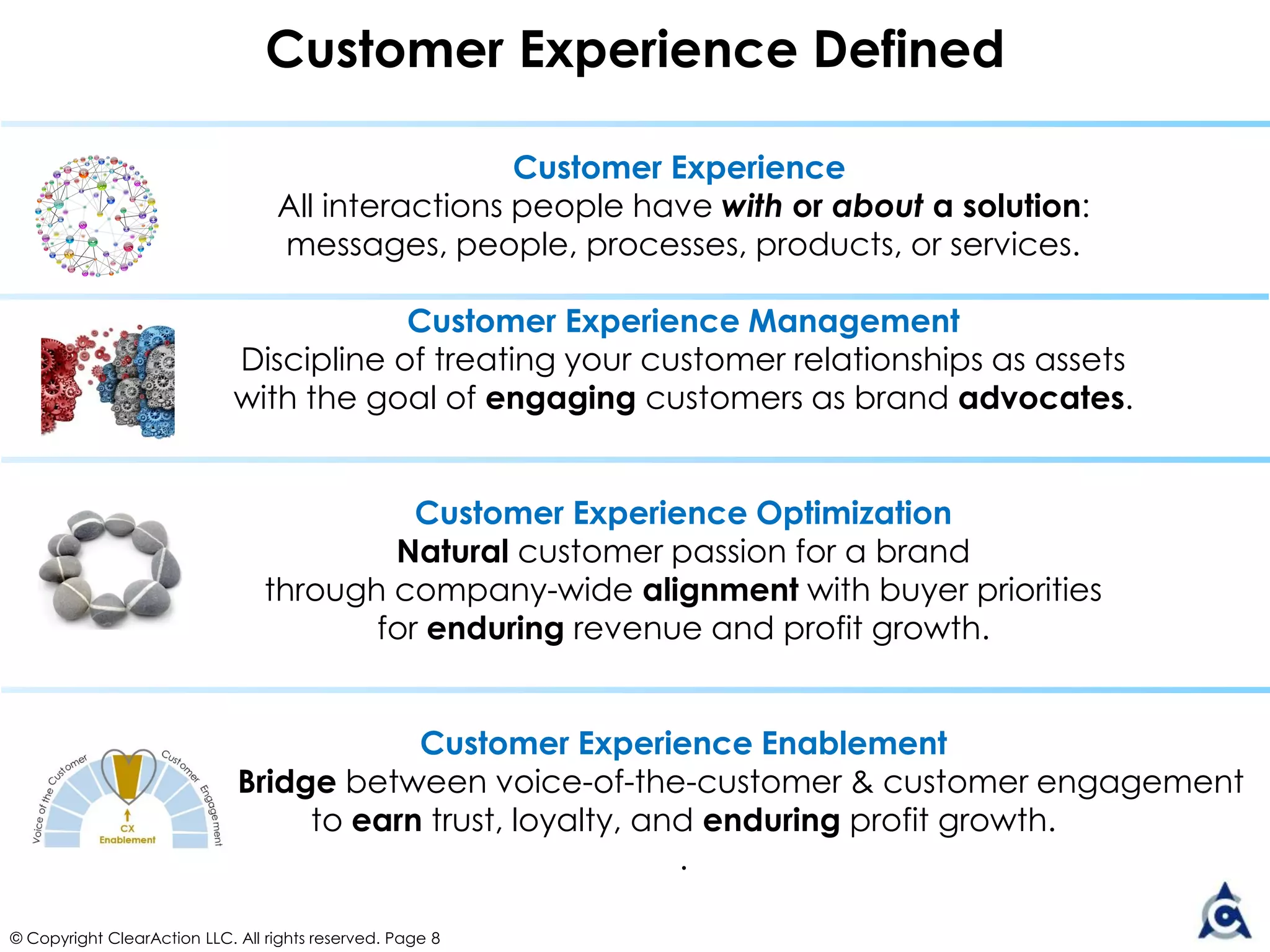 Customer Experience Defined

Customer Experience
All interactions people have with or about a solution: messages, people, processes, products, or services.

Customer Experience Management
Discipline of treating your customer relationships as assets with the goal of engaging customers as brand advocates.

Customer Experience Optimization
Natural customer passion for a brand through company-wide alignment with buyer priorities for enduring revenue and profit growth.

Voice of the Customer
Customer Engagement
CX Enablement

Customer Experience Enablement
Bridge between voice-of-the-customer & customer engagement to earn trust, loyalty, and enduring profit growth.

.

© Copyright ClearAction LLC. All rights reserved. Page 8